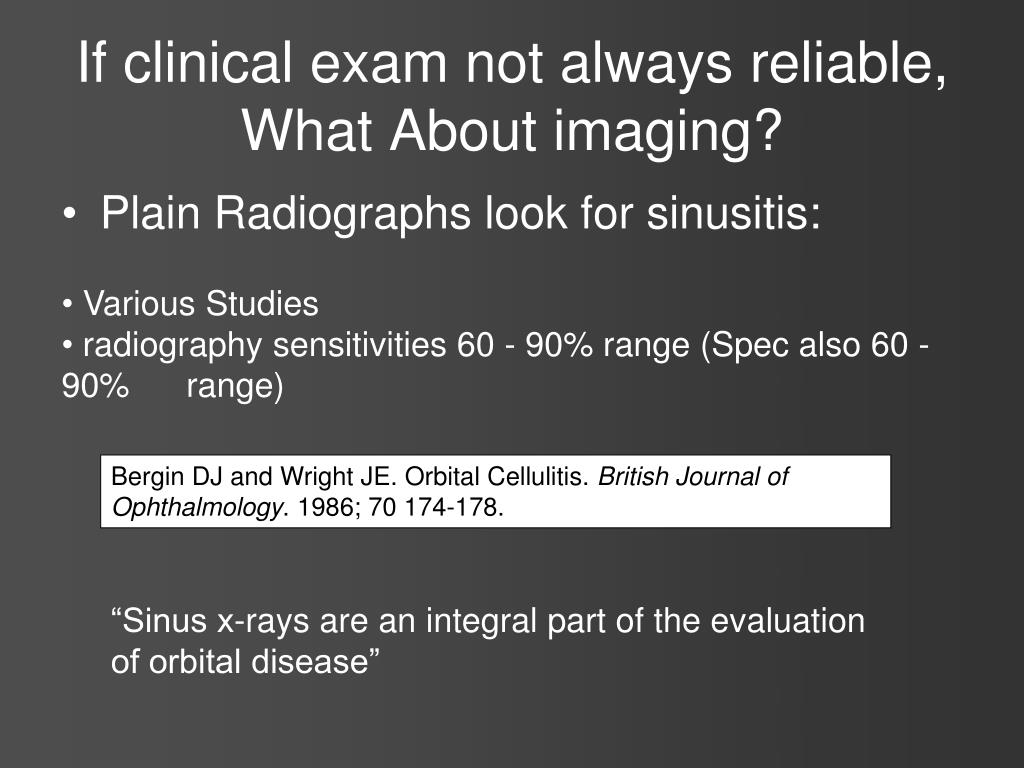 If clinical exam not always reliable, What About imaging?

• Plain Radiographs look for sinusitis:

• Various Studies
• radiography sensitivities 60 - 90% range (Spec also 60 - 90% range)

Bergin DJ and Wright JE. Orbital Cellulitis. British Journal of Ophthalmology. 1986; 70 174-178.

“Sinus x-rays are an integral part of the evaluation of orbital disease”